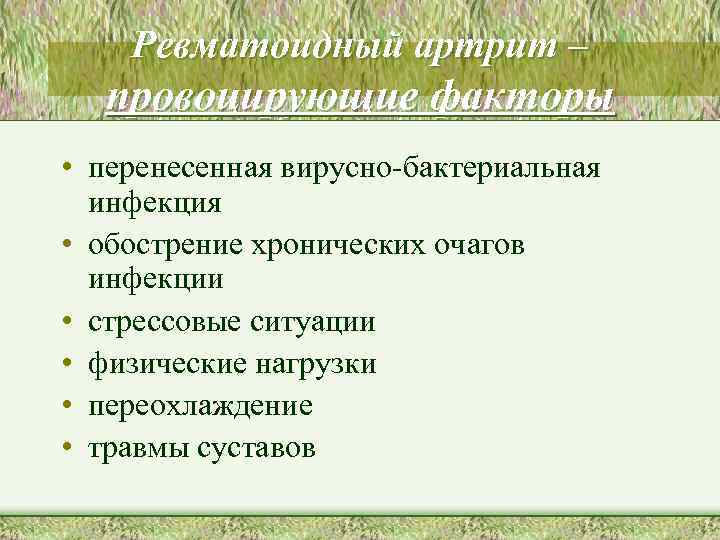 Ревматоидный артрит – провоцирующие факторы

• перенесенная вирусно-бактериальная инфекция
• обострение хронических очагов инфекции
• стрессовые ситуации
• физические нагрузки
• переохлаждение
• травмы суставов